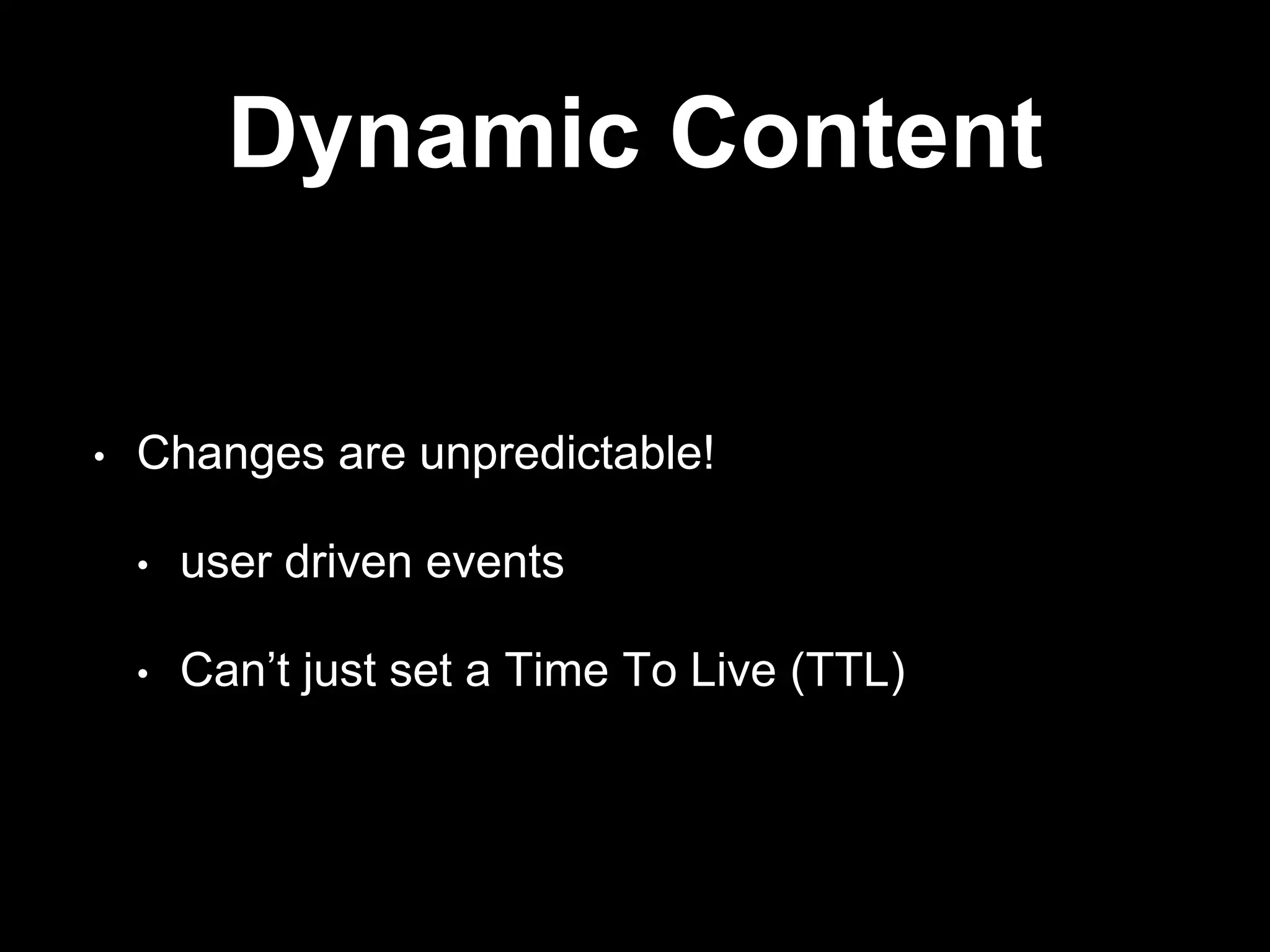 Dynamic Content

• Changes are unpredictable!

• user driven events

• Can’t just set a Time To Live (TTL)